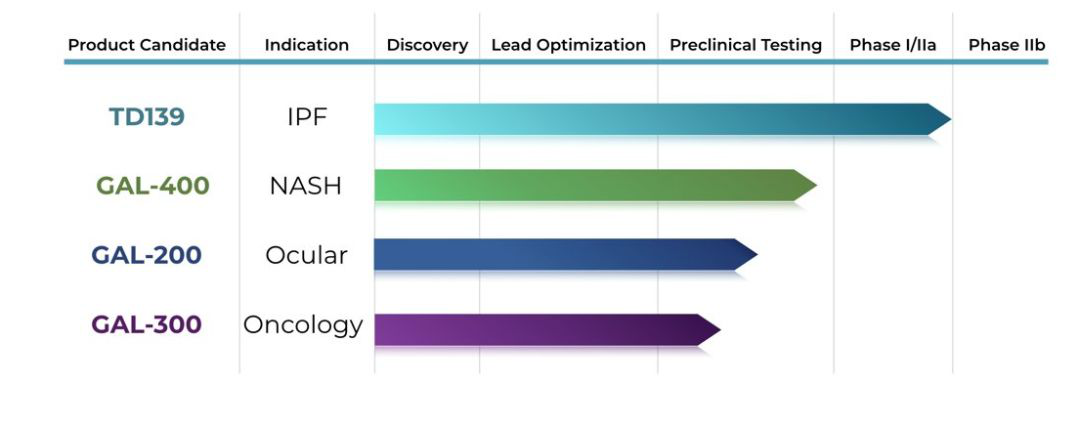 | Product Candidate | Indication | Discovery | Lead Optimization | Preclinical Testing | Phase I/IIa | Phase IIb |
|---|---|---|---|---|---|---|
| TD139 | IPF | | | | | |
| GAL-400 | NASH | | | | | |
| GAL-200 | Ocular | | | | | |
| GAL-300 | Oncology | | | | | |